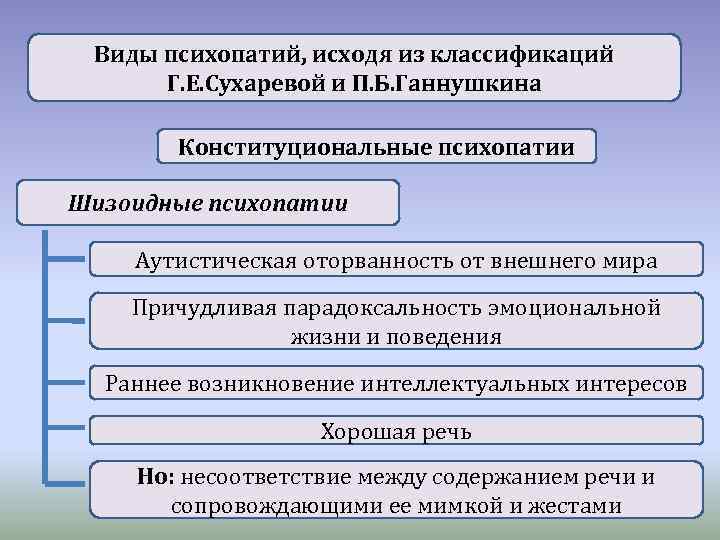 Виды психопатий, исходя из классификаций Г.Е.Сухаревой и П.Б.Ганнушкина

Конституциональные психопатии

Шизоидные психопатии

Аутистическая оторванность от внешнего мира

Причудливая парадоксальность эмоциональной жизни и поведения

Раннее возникновение интеллектуальных интересов

Хорошая речь

Но: несоответствие между содержанием речи и сопровождающими ее мимкой и жестами